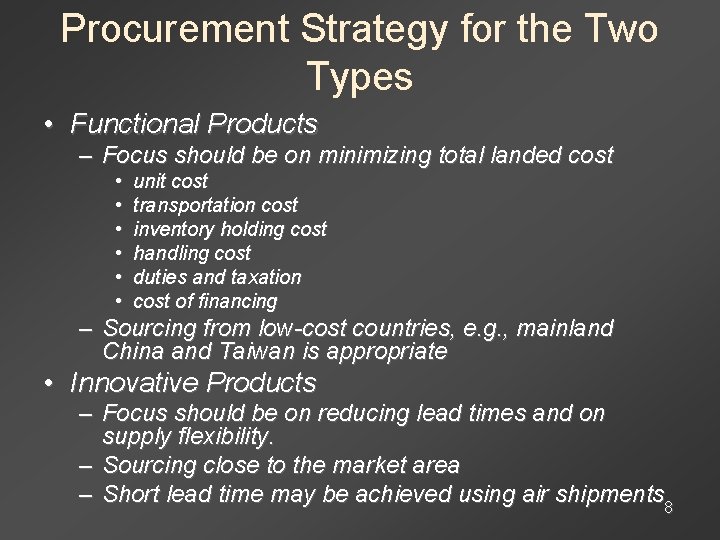 Procurement Strategy for the Two Types

• Functional Products
– Focus should be on minimizing total landed cost
• unit cost
• transportation cost
• inventory holding cost
• handling cost
• duties and taxation
• cost of financing
– Sourcing from low-cost countries, e.g., mainland China and Taiwan is appropriate
• Innovative Products
– Focus should be on reducing lead times and on supply flexibility.
– Sourcing close to the market area
– Short lead time may be achieved using air shipments

8